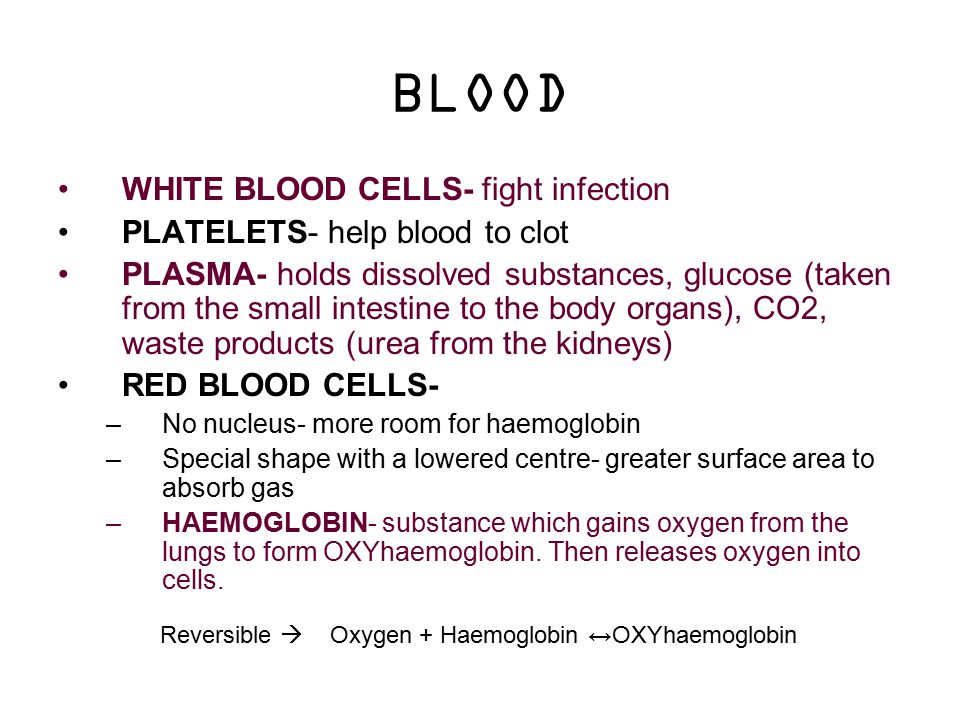 BLOOD

• WHITE BLOOD CELLS- fight infection
• PLATELETS- help blood to clot
• PLASMA- holds dissolved substances, glucose (taken from the small intestine to the body organs), CO2, waste products (urea from the kidneys)
• RED BLOOD CELLS-
– No nucleus- more room for haemoglobin
– Special shape with a lowered centre- greater surface area to absorb gas
– HAEMOGLOBIN- substance which gains oxygen from the lungs to form OXYhaemoglobin. Then releases oxygen into cells.

Reversible → Oxygen + Haemoglobin ↔OXYhaemoglobin